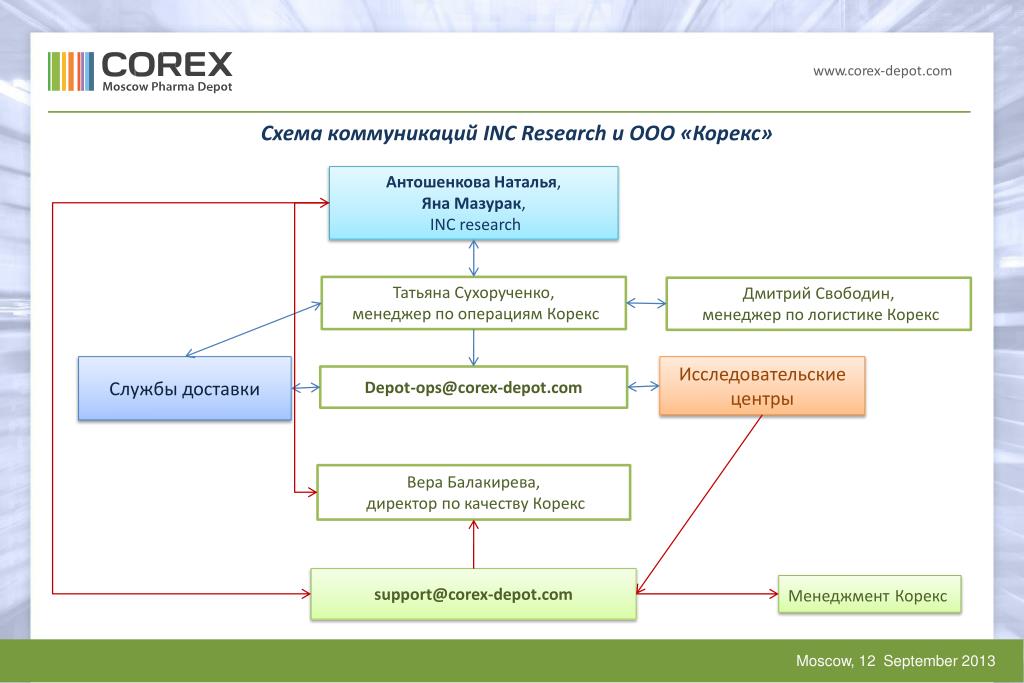 COREX
Moscow Pharma Depot

www.corex-depot.com

Схема коммуникаций INC Research и ООО «Корекс»

Антошенкова Наталья,
Яна Мазурак,
INC research

Татьяна Сухорученко,
менеджер по операциям Корекс

Дмитрий Свободин,
менеджер по логистике Корекс

Службы доставки

Depot-ops@corex-depot.com

Исследовательские центры

Вера Балакирева,
директор по качеству Корекс

support@corex-depot.com

Менеджмент Корекс

Moscow, 12 September 2013